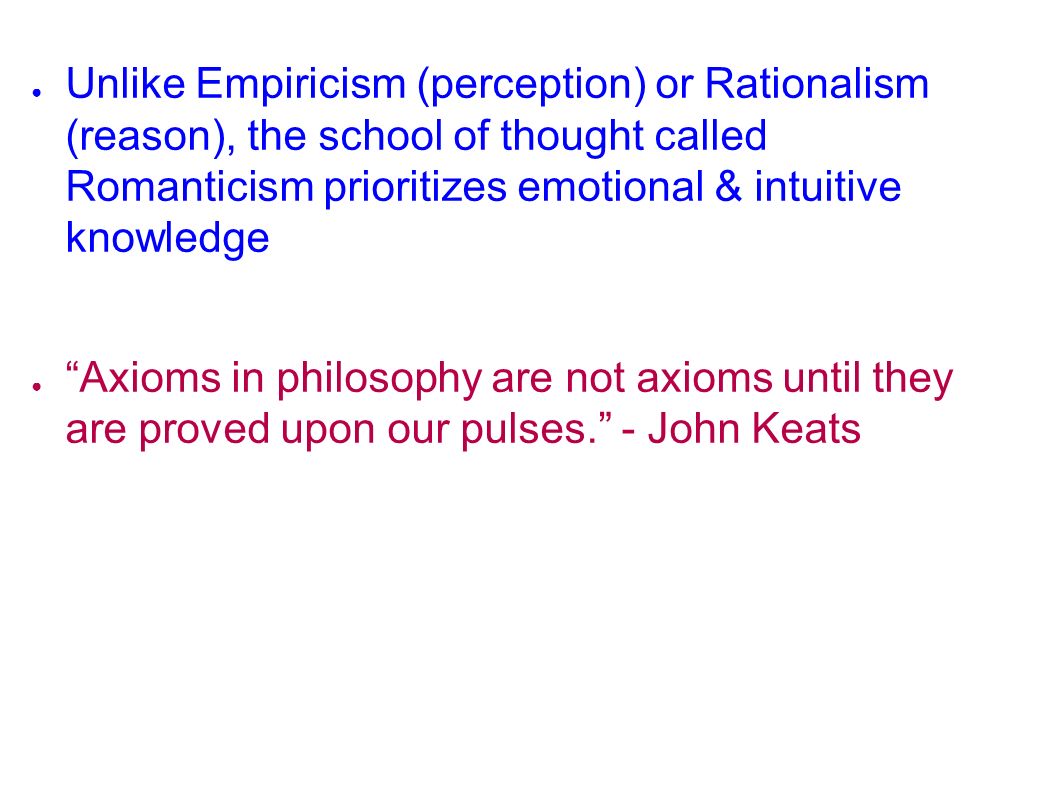 ● Unlike Empiricism (perception) or Rationalism (reason), the school of thought called Romanticism prioritizes emotional & intuitive knowledge

● “Axioms in philosophy are not axioms until they are proved upon our pulses.” - John Keats